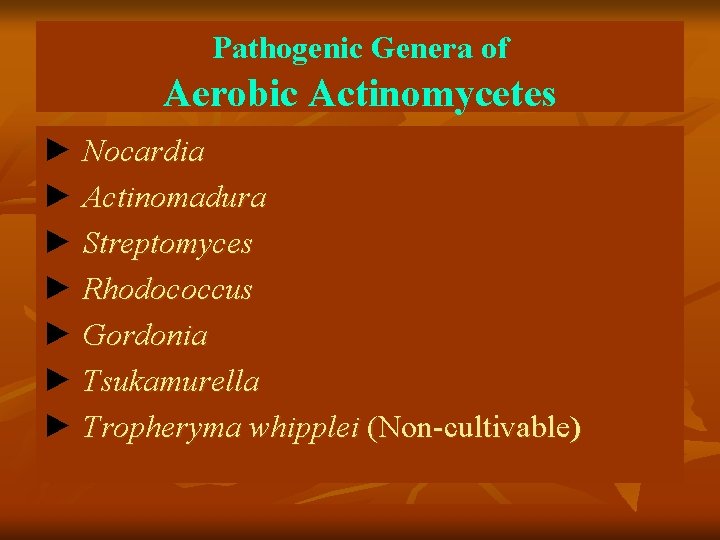 Pathogenic Genera of
Aerobic Actinomycetes

► Nocardia
► Actinomadura
► Streptomyces
► Rhodococcus
► Gordonia
► Tsukamurella
► Tropheryma whipplei (Non-cultivable)